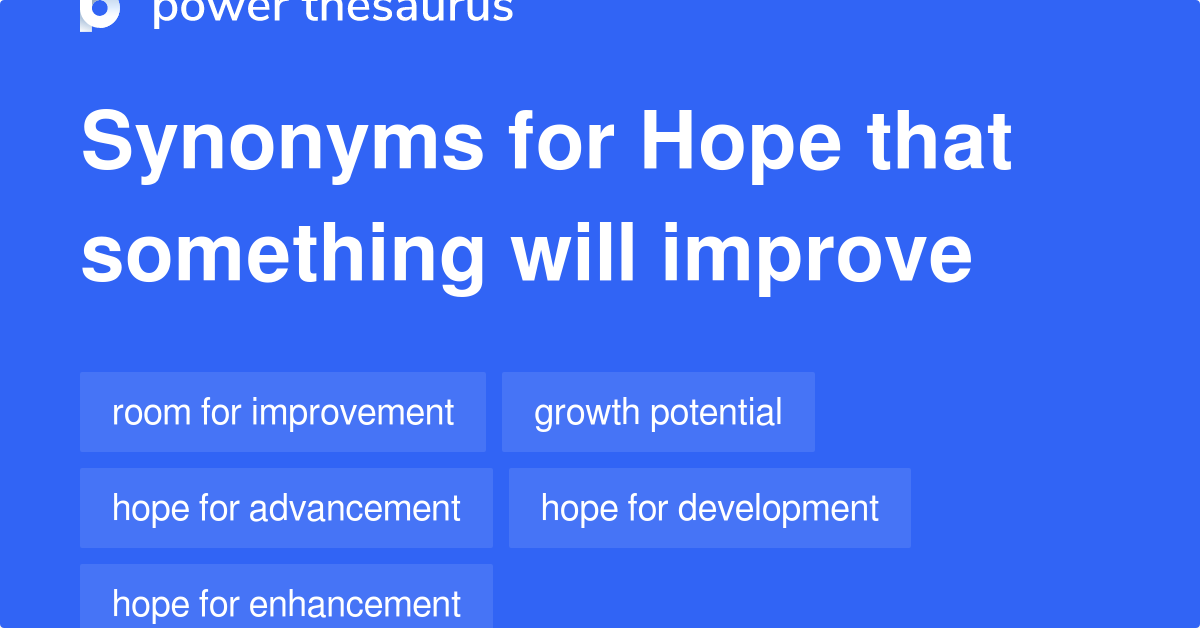 power thesaurus

Synonyms for Hope that something will improve

room for improvement

growth potential

hope for advancement

hope for development

hope for enhancement